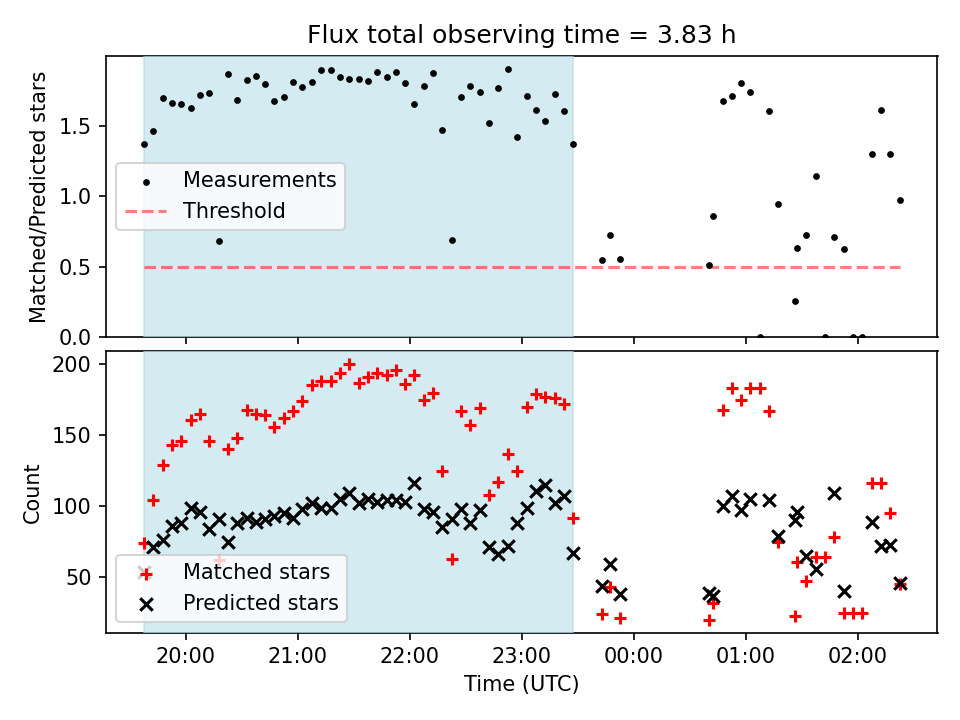 Flux total observing time = 3.83 h

Matched/Predicted stars

1.5
1.0
0.5
0.0

Measurements
Threshold

Count

200
150
100
50

Matched stars
Predicted stars

20:00
21:00
22:00
23:00
00:00
01:00
02:00

Time (UTC)